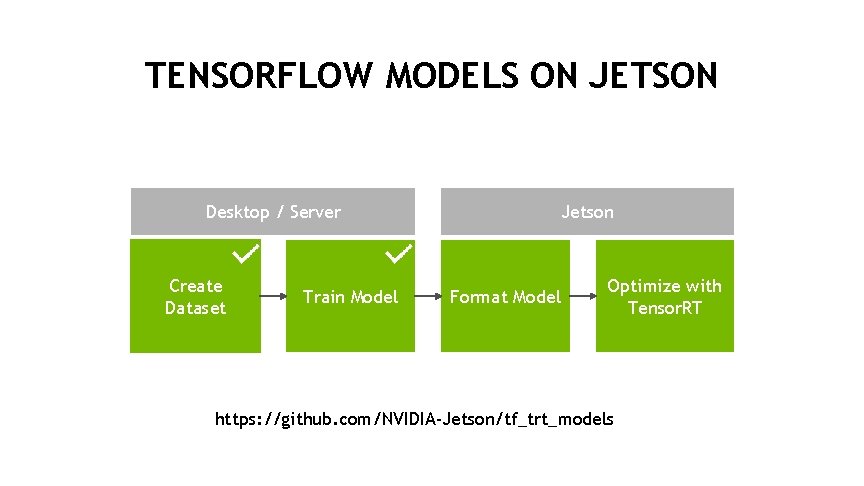 TENSORFLOW MODELS ON JETSON

Desktop / Server

Jetson

Create Dataset

Train Model

Format Model

Optimize with TensorRT

https://github.com/NVIDIA-Jetson/tf_trt_models